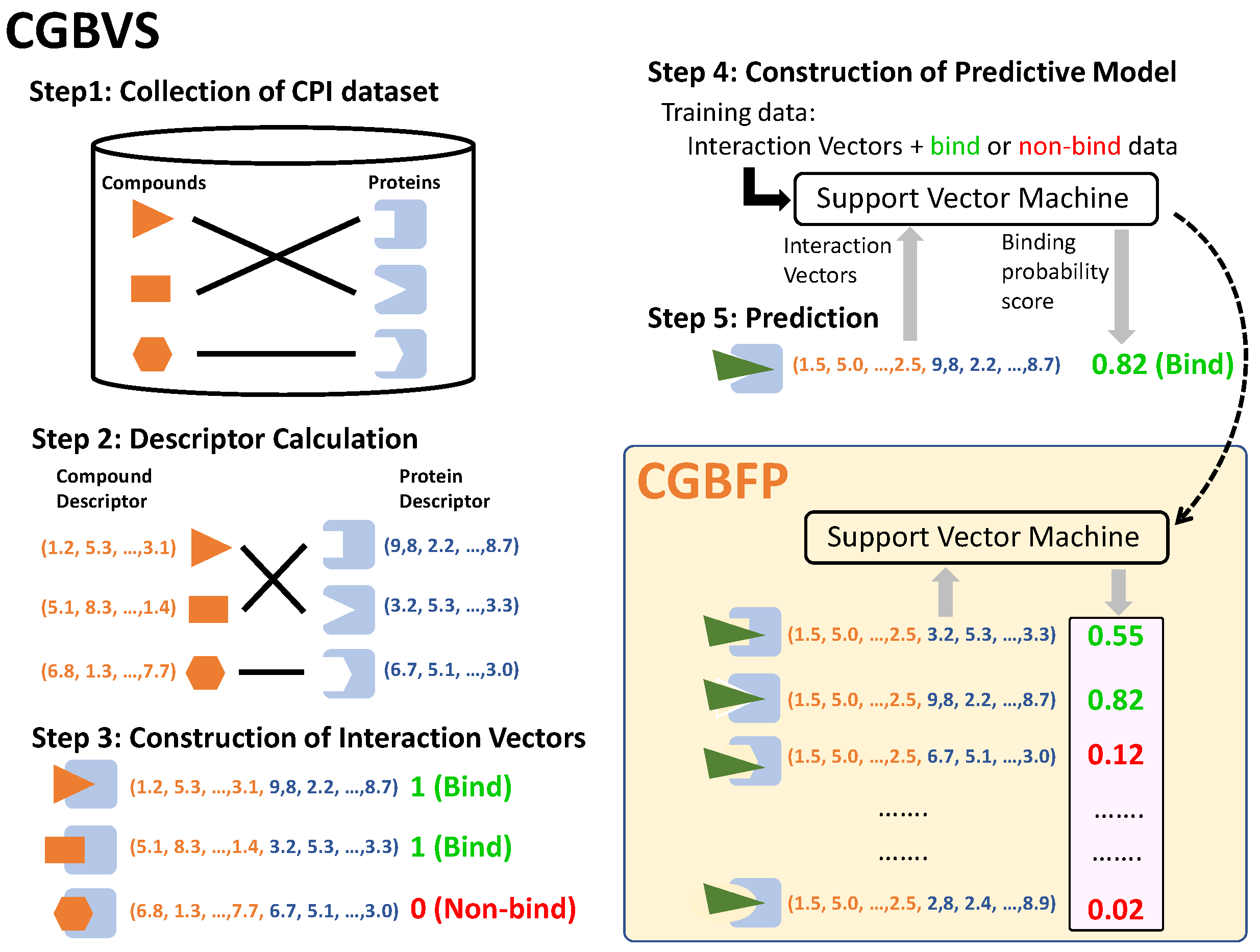 CGBVS

Step1: Collection of CPI dataset

Compounds

Proteins

Step 2: Descriptor Calculation

Compound Descriptor

Protein Descriptor

(1.2, 5.3, …,3.1)

(9,8, 2.2, …,8.7)

(5.1, 8.3, …,1.4)

(3.2, 5.3, …,3.3)

(6.8, 1.3, …,7.7)

(6.7, 5.1, …,3.0)

Step 3: Construction of Interaction Vectors

(1.2, 5.3, …,3.1, 9,8, 2.2, …,8.7) 1 (Bind)

(5.1, 8.3, …,1.4, 3.2, 5.3, …,3.3) 1 (Bind)

(6.8, 1.3, …,7.7, 6.7, 5.1, …,3.0) 0 (Non-bind)

Step 4: Construction of Predictive Model

Training data:

Interaction Vectors + bind or non-bind data

Support Vector Machine

Interaction Vectors

Binding probability score

Step 5: Prediction

(1.5, 5.0, …,2.5, 9,8, 2.2, …,8.7) 0.82 (Bind)

CGBFP

Support Vector Machine

(1.5, 5.0, …,2.5, 3.2, 5.3, …,3.3) 0.55

(1.5, 5.0, …,2.5, 9,8, 2.2, …,8.7) 0.82

(1.5, 5.0, …,2.5, 6.7, 5.1, …,3.0) 0.12

……. …….

……. …….

(1.5, 5.0, …,2.5, 2,8, 2.4, …,8.9) 0.02